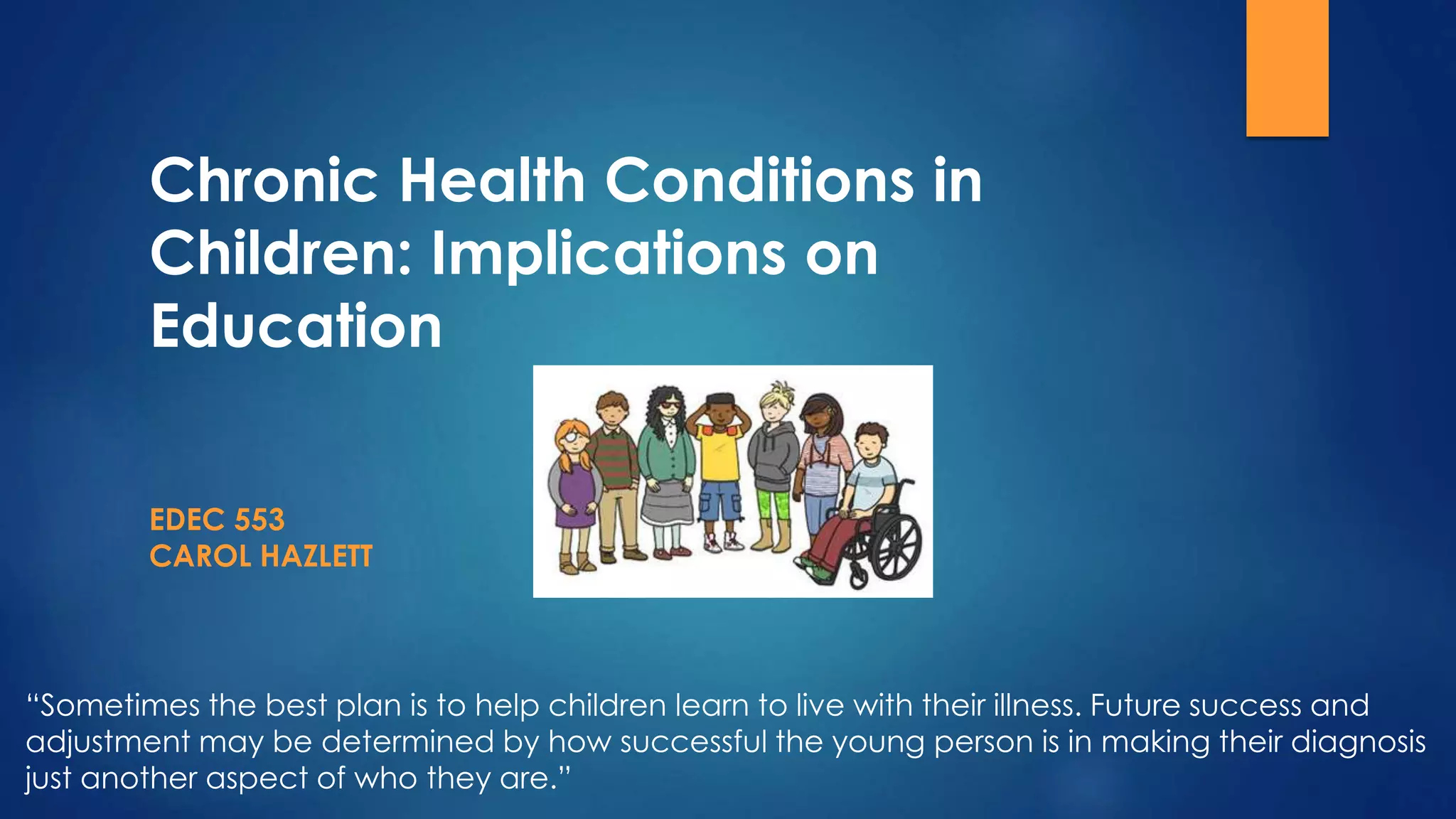 Chronic Health Conditions in Children: Implications on Education

EDEC 553
CAROL HAZLETT

“Sometimes the best plan is to help children learn to live with their illness. Future success and adjustment may be determined by how successful the young person is in making their diagnosis just another aspect of who they are.”